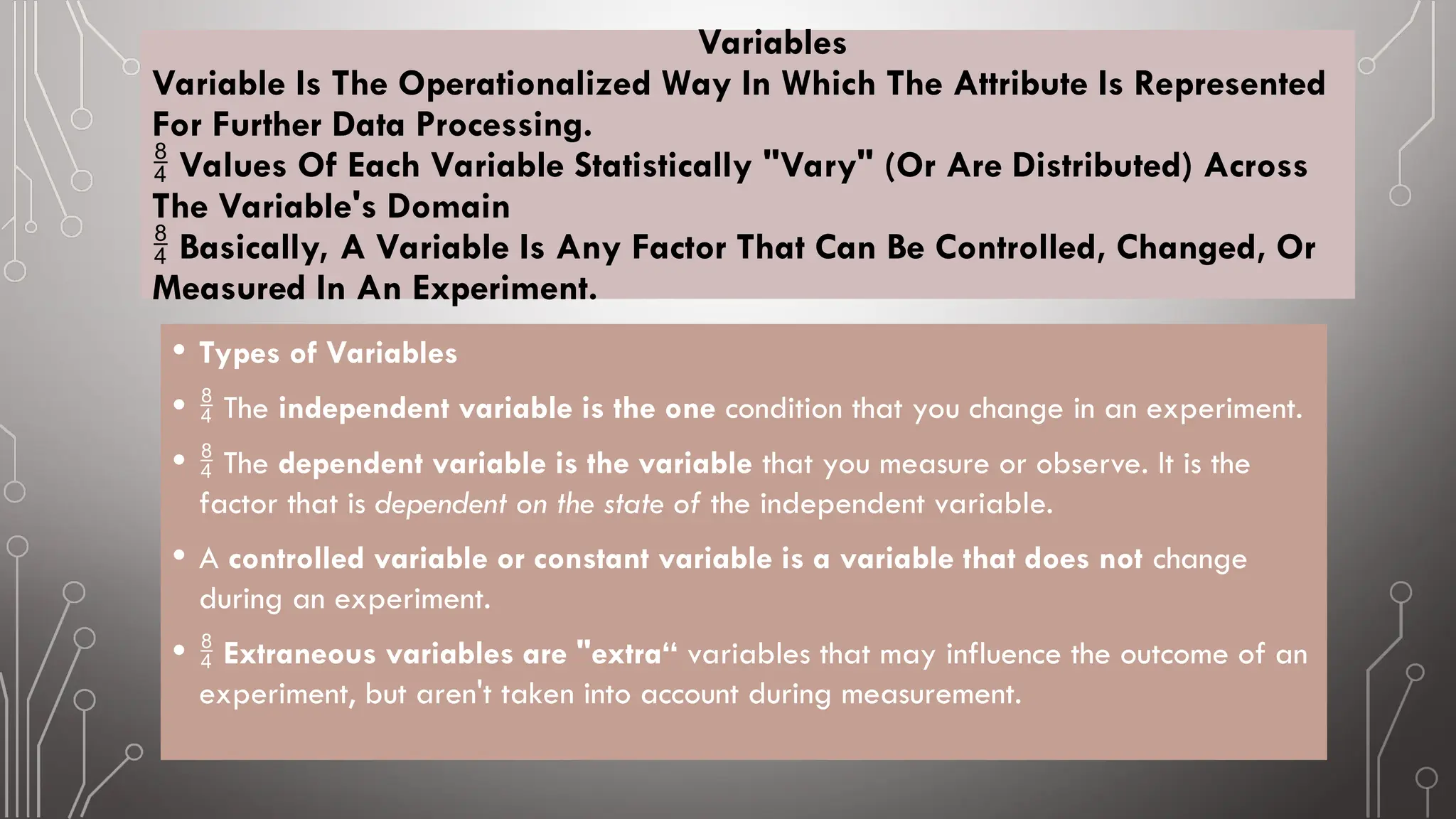 Variables

Variable Is The Operationalized Way In Which The Attribute Is Represented For Further Data Processing.

$\frac{8}{4}$ Values Of Each Variable Statistically "Vary" (Or Are Distributed) Across The Variable's Domain

$\frac{8}{4}$ Basically, A Variable Is Any Factor That Can Be Controlled, Changed, Or Measured In An Experiment.

• Types of Variables

• $\frac{8}{4}$ The independent variable is the one condition that you change in an experiment.

• $\frac{8}{4}$ The dependent variable is the variable that you measure or observe. It is the factor that is dependent on the state of the independent variable.

• A controlled variable or constant variable is a variable that does not change during an experiment.

• $\frac{8}{4}$ Extraneous variables are "extra“ variables that may influence the outcome of an experiment, but aren't taken into account during measurement.